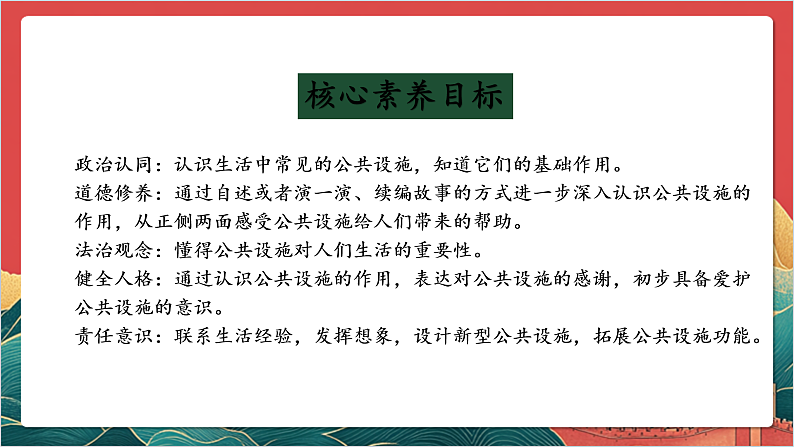 核心素养目标

政治认同：认识生活中常见的公共设施，知道它们的基础作用。
道德修养：通过自述或者演一演、续编故事的方式进一步深入认识公共设施的作用，从正侧两面感受公共设施给人们带来的帮助。
法治观念：懂得公共设施对人们生活的重要性。
健全人格：通过认识公共设施的作用，表达对公共设施的感谢，初步具备爱护公共设施的意识。
责任意识：联系生活经验，发挥想象，设计新型公共设施，拓展公共设施功能。